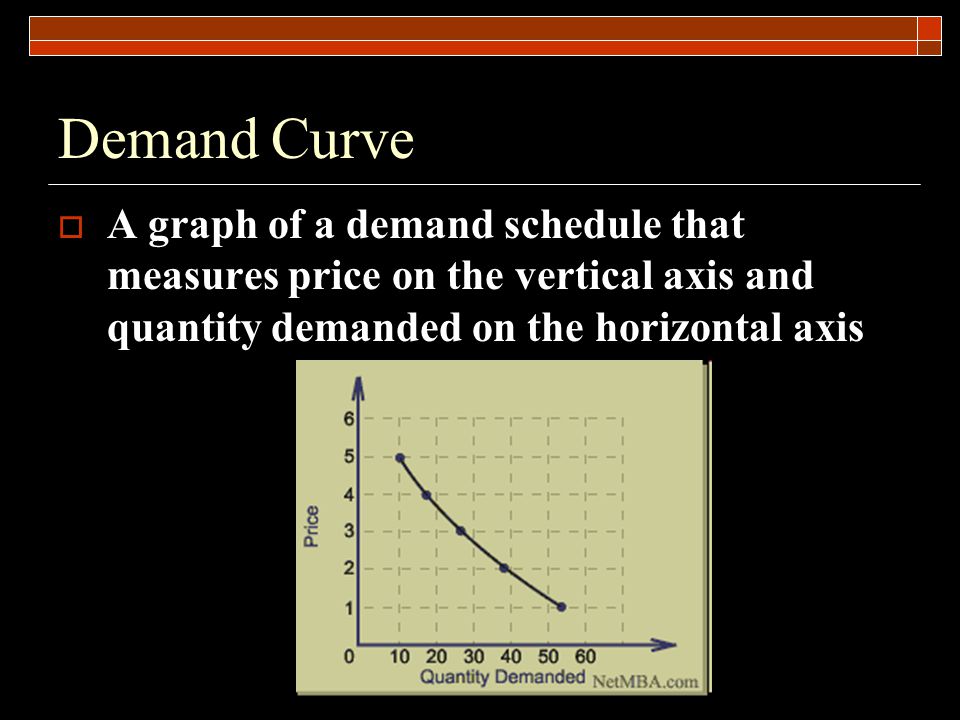 Demand Curve

A graph of a demand schedule that measures price on the vertical axis and quantity demanded on the horizontal axis

6
5
4
3
2
1
0
Price
10 20 30 40 50 60
Quantity Demanded
NetMBA.com